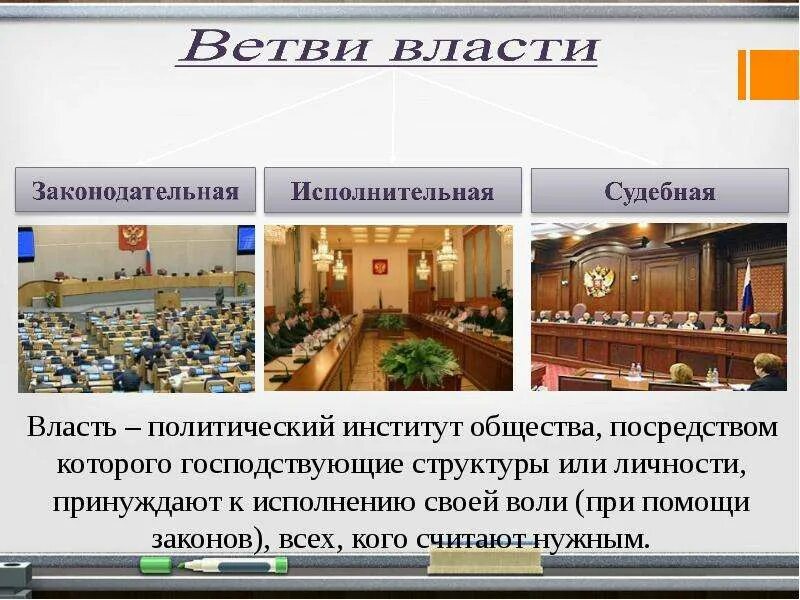 Ветви власти

Законодательная

Исполнительная

Судебная

Власть – политический институт общества, посредством которого господствующие структуры или личности, принуждают к исполнению своей воли (при помощи законов), всех, кого считают нужным.